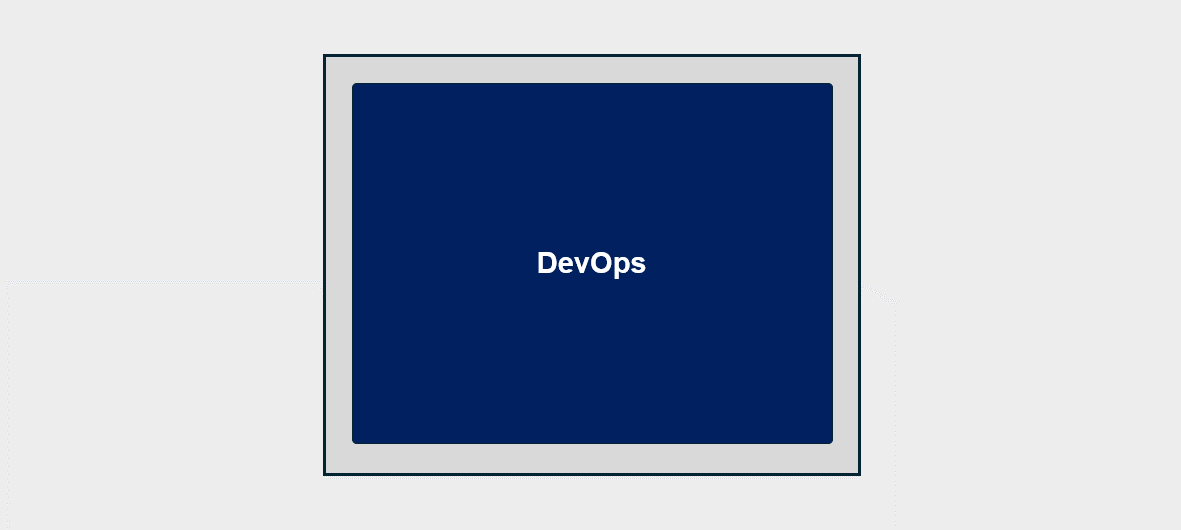 DevOps